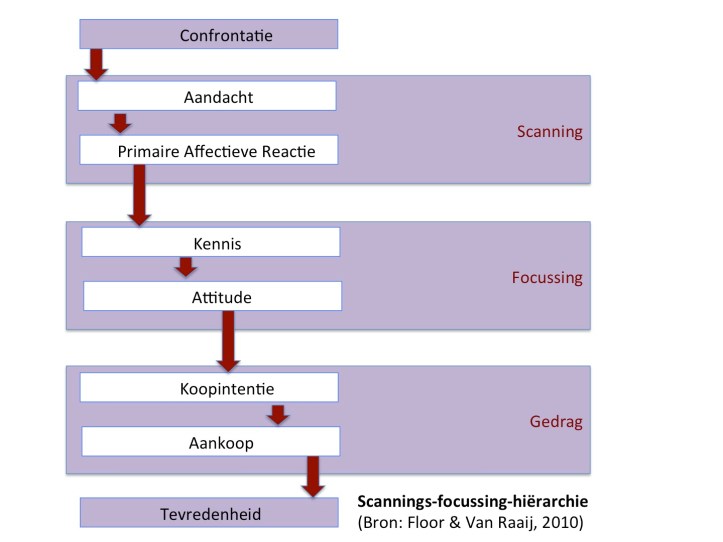 Confrontatie

Aandacht

Primaire Affectieve Reactie

Scanning

Kennis

Attitude

Focussing

Koopintentie

Aankoop

Gedrag

Tevredenheid

**Scannings-focussing-hiërarchie**
(Bron: Floor & Van Raaij, 2010)